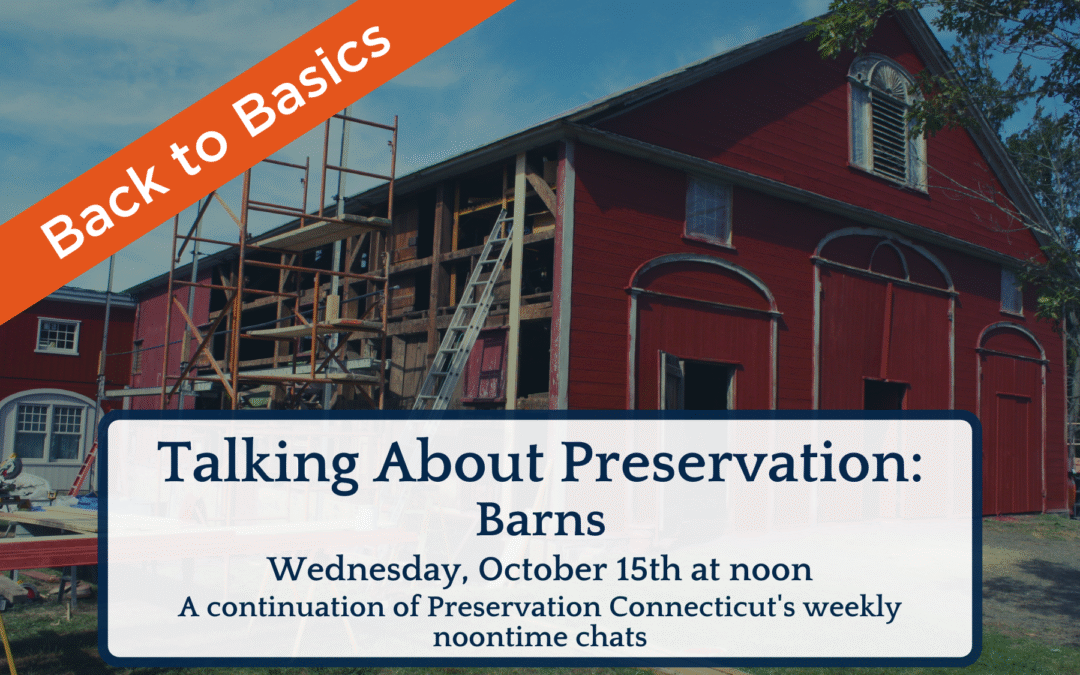 Back to Basics

Talking About Preservation:
Barns
Wednesday, October 15th at noon
A continuation of Preservation Connecticut's weekly noontime chats